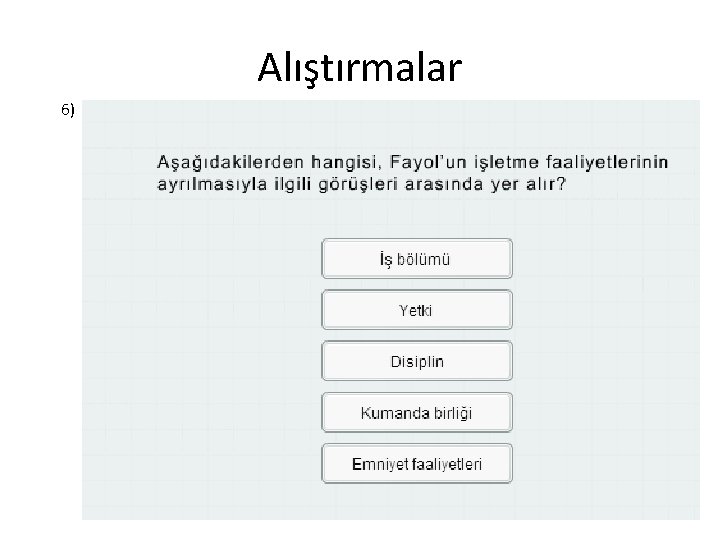 Alıştırmalar

6)

Aşağıdakilerden hangisi, Fayol'un işletme faaliyetlerinin ayrılmasıyla ilgili görüşleri arasında yer alır?

İş bölümü

Yetki

Disiplin

Kumanda birliği

Emniyet faaliyetleri